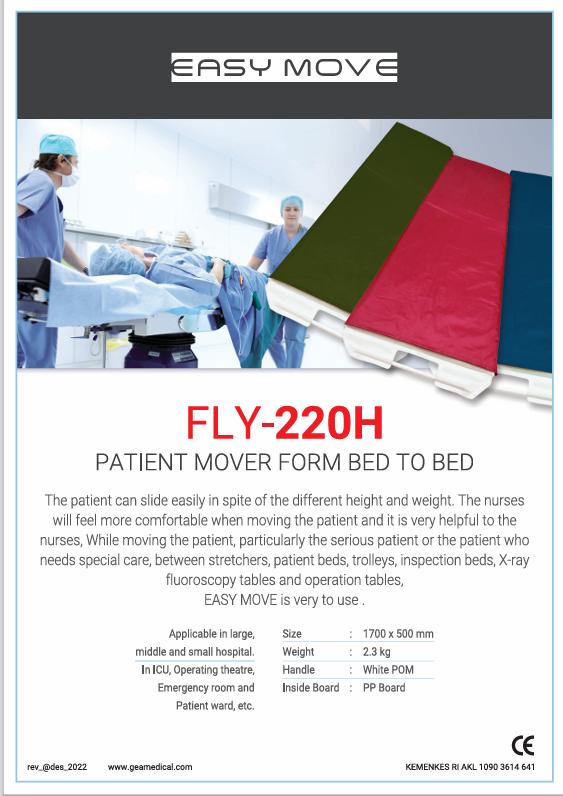 EASY MOVE

FLY-220H

PATIENT MOVER FORM BED TO BED

The patient can slide easily in spite of the different height and weight. The nurses will feel more comfortable when moving the patient and it is very helpful to the nurses, While moving the patient, particularly the serious patient or the patient who needs special care, between stretchers, patient beds, trolleys, inspection beds, X-ray fluoroscopy tables and operation tables,
EASY MOVE is very to use .

Applicable in large, middle and small hospital. In ICU, Operating theatre, Emergency room and Patient ward, etc.

| Size | : | 1700 x 500 mm |
|---|---|---|
| Weight | : | 2.3 kg |
| Handle | : | White POM |
| Inside Board | : | PP Board |

CE

rev_@des_2022 www.geamedical.com KEMENKES RI AKL 1090 3614 641